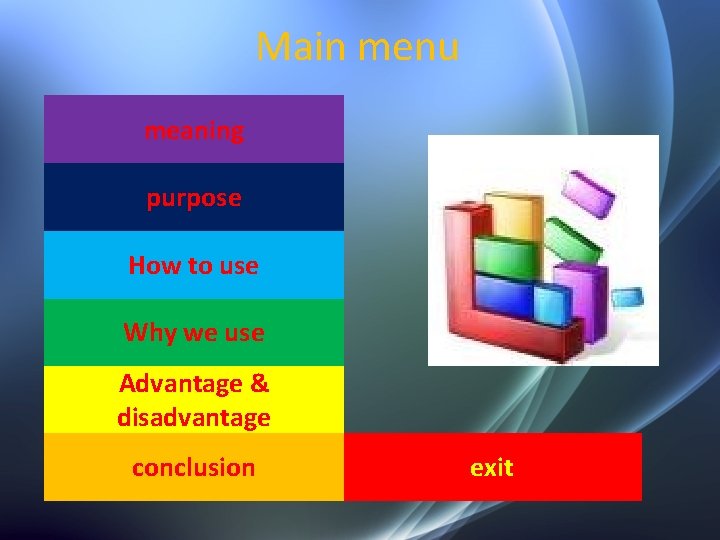 Main menu

meaning

purpose

How to use

Why we use

Advantage & disadvantage

conclusion

exit